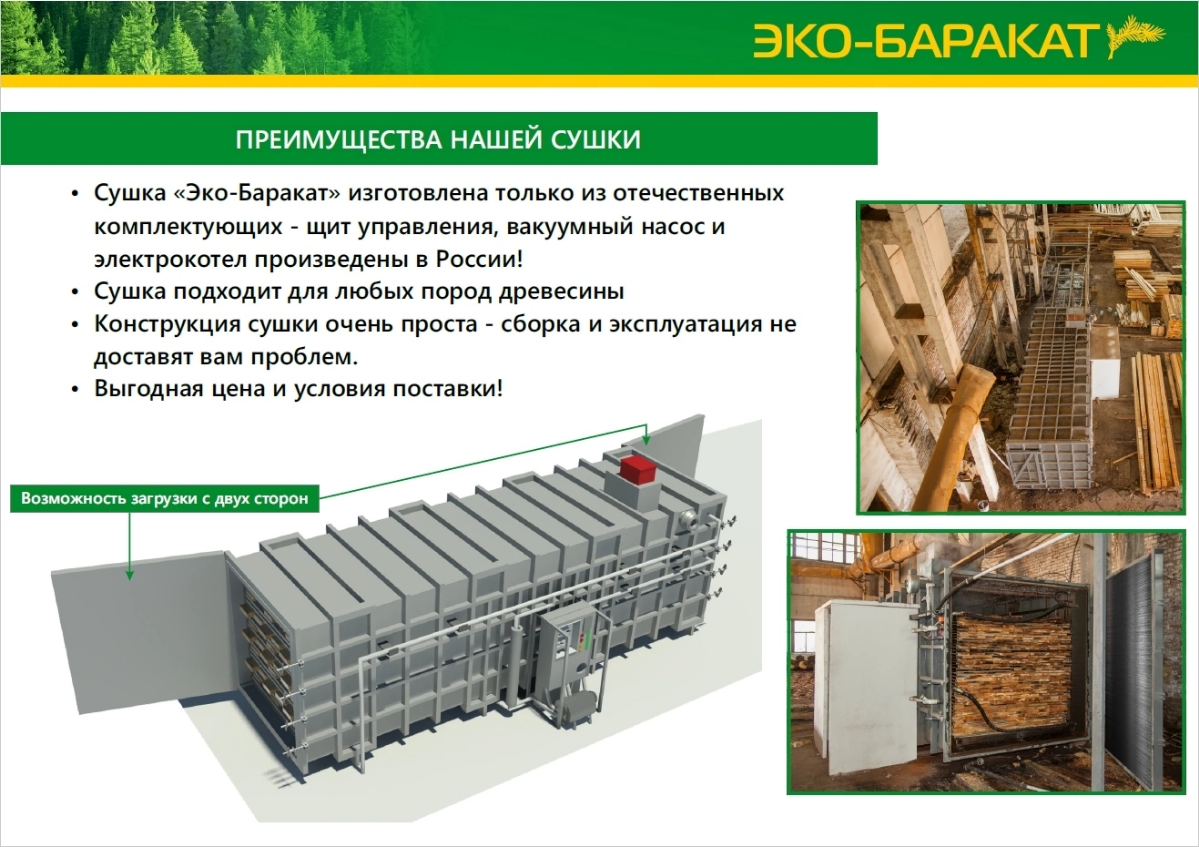 ЭКО-БАРАКАТ

ПРЕИМУЩЕСТВА НАШЕЙ СУШКИ

• Сушка «Эко-Баракат» изготовлена только из отечественных комплектующих - щит управления, вакуумный насос и электрокотел произведены в России!
• Сушка подходит для любых пород древесины
• Конструкция сушки очень проста - сборка и эксплуатация не доставят вам проблем.
• Выгодная цена и условия поставки!

Возможность загрузки с двух сторон